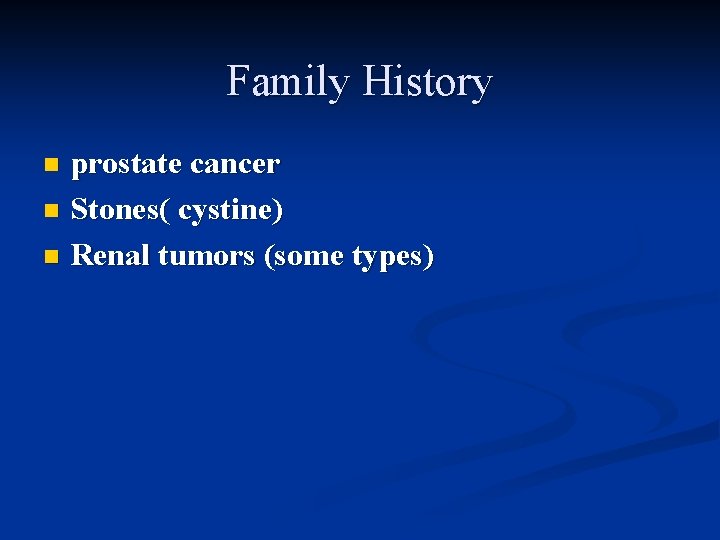 Family History

• prostate cancer
• Stones( cystine)
• Renal tumors (some types)